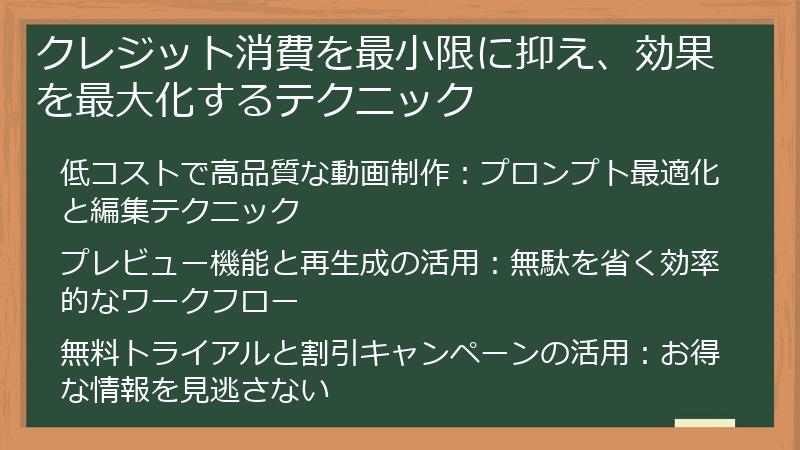 クレジット消費を最小限に抑え、効果を最大化するテクニック

低コストで高品質な動画制作：プロンプト最適化と編集テクニック

プレビュー機能と再生成の活用：無駄を省く効率的なワークフロー

無料トライアルと割引キャンペーンの活用：お得な情報を見逃さない